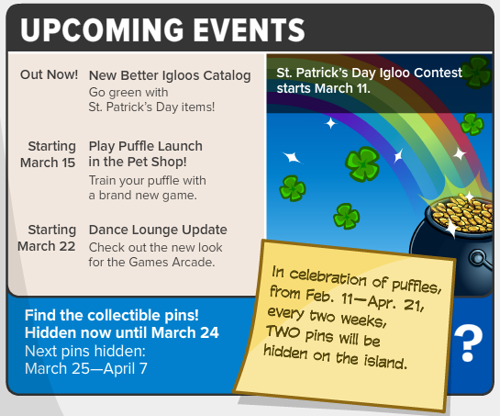 UPCOMING EVENTS

Out Now! New Better Igloos Catalog
Go green with St. Patrick's Day items!

Starting March 15 Play Puffle Launch in the Pet Shop!
Train your puffle with a brand new game.

Starting March 22 Dance Lounge Update
Check out the new look for the Games Arcade.

St. Patrick's Day Igloo Contest starts March 11.

Find the collectible pins!
Hidden now until March 24
Next pins hidden:
March 25—April 7

In celebration of puffles, from Feb. 11—Apr. 21, every two weeks, TWO pins will be hidden on the island.

?